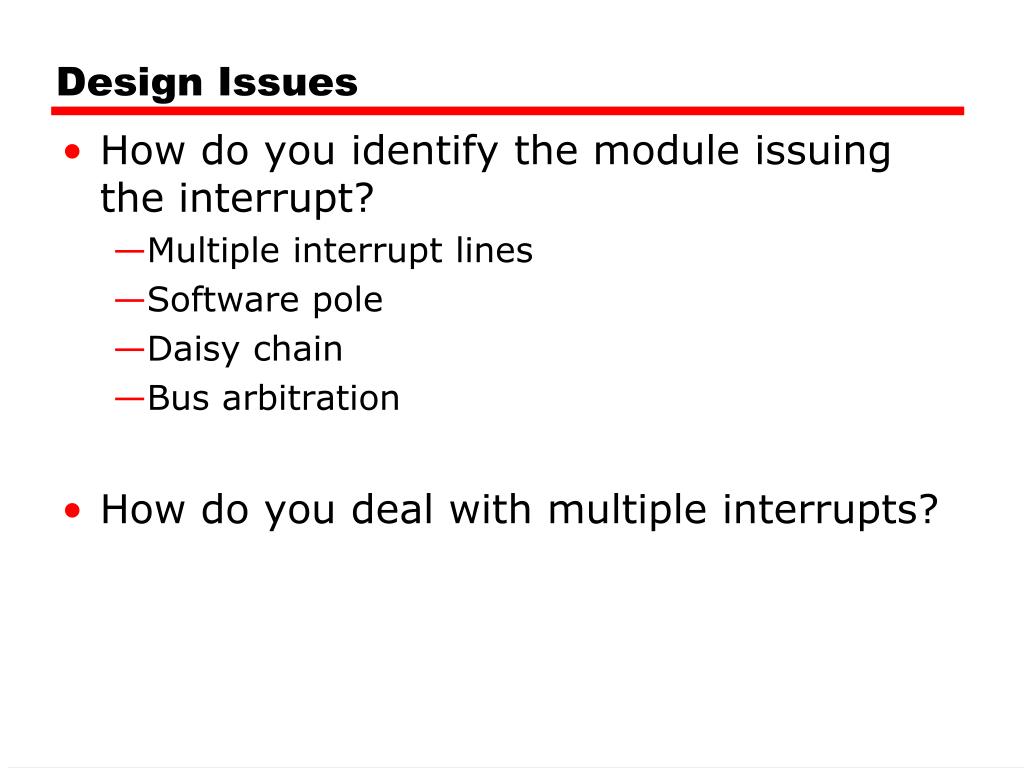 Design Issues

• How do you identify the module issuing the interrupt?
—Multiple interrupt lines
—Software pole
—Daisy chain
—Bus arbitration

• How do you deal with multiple interrupts?